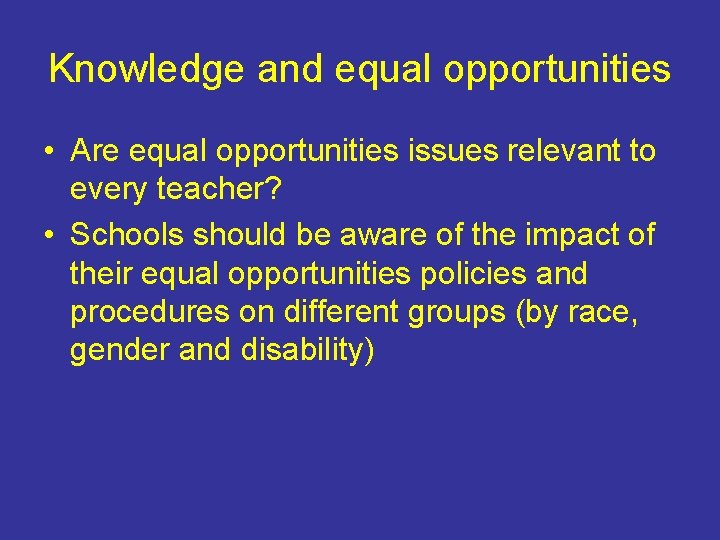 Knowledge and equal opportunities

• Are equal opportunities issues relevant to every teacher?

• Schools should be aware of the impact of their equal opportunities policies and procedures on different groups (by race, gender and disability)